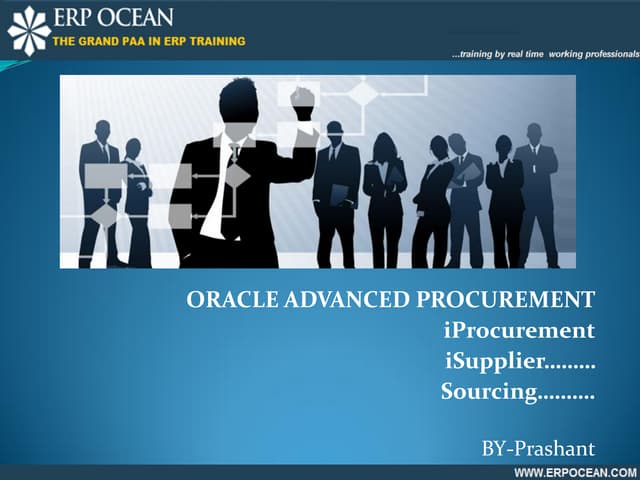 ERP OCEAN
THE GRAND PAA IN ERP TRAINING

...training by real time working professionals

ORACLE ADVANCED PROCUREMENT
iProcurement
iSupplier.........
Sourcing..........

BY-Prashant

WWW.ERPOCEAN.COM